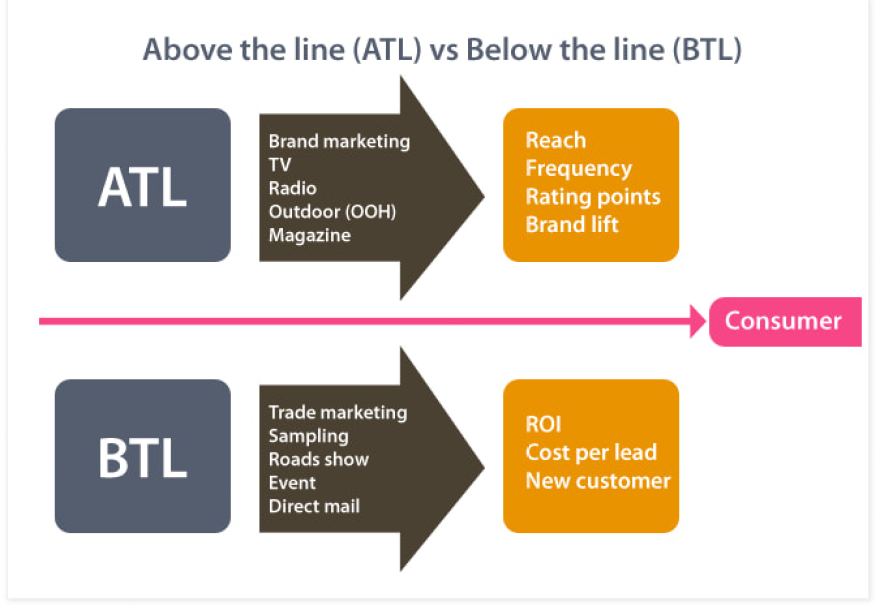 Above the line (ATL) vs Below the line (BTL)

ATL

Brand marketing
TV
Radio
Outdoor (OOH)
Magazine

Reach
Frequency
Rating points
Brand lift

Consumer

BTL

Trade marketing
Sampling
Roads show
Event
Direct mail

ROI
Cost per lead
New customer